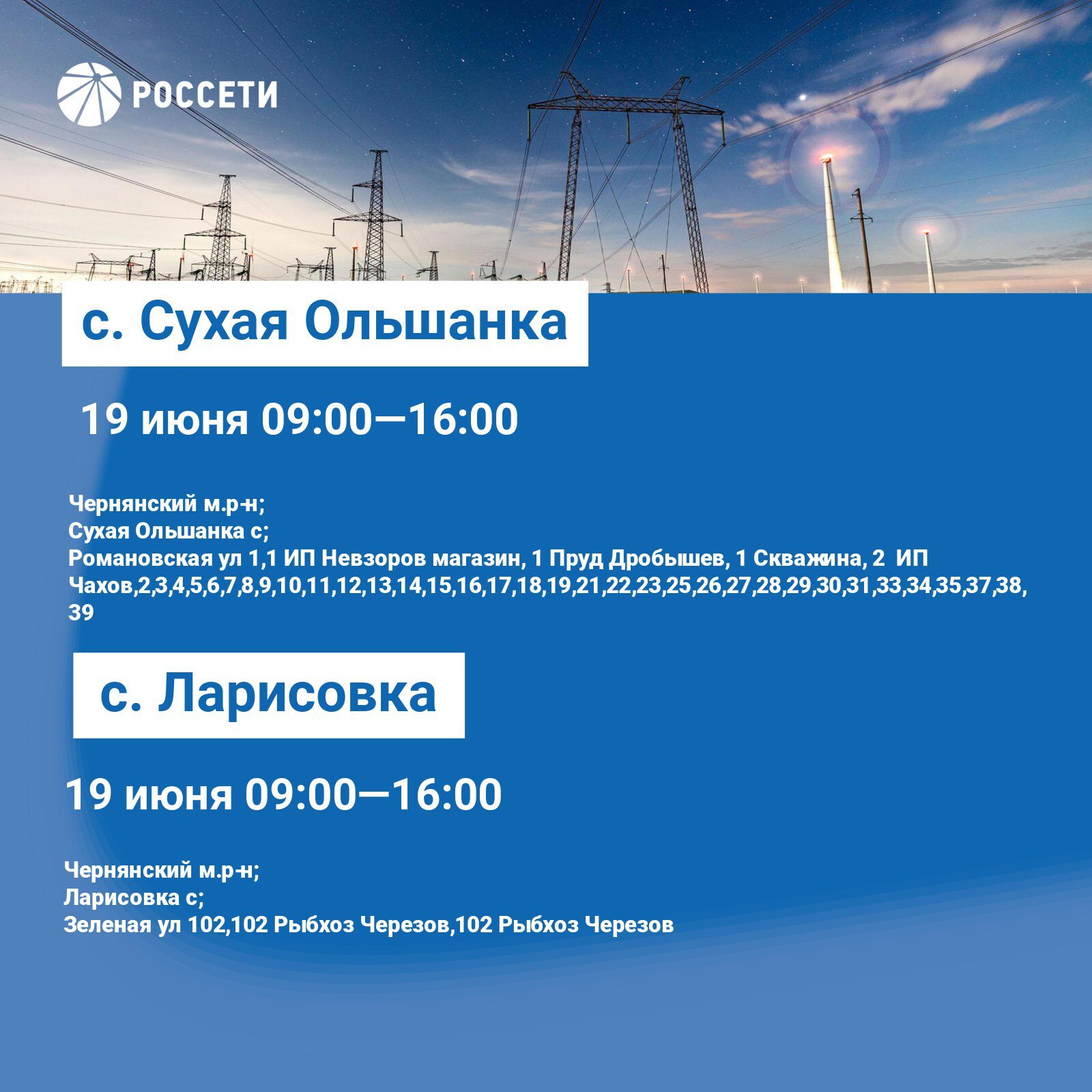 РОССЕТИ

с. Сухая Ольшанка

19 июня 09:00—16:00

Чернянский м.р-н;
Сухая Ольшанка с;
Романовская ул 1,1 ИП Невзоров магазин, 1 Пруд Дробышев, 1 Скважина, 2 ИП Чахов,2,3,4,5,6,7,8,9,10,11,12,13,14,15,16,17,18,19,21,22,23,25,26,27,28,29,30,31,33,34,35,37,38,39

с. Ларисовка

19 июня 09:00—16:00

Чернянский м.р-н;
Ларисовка с;
Зеленая ул 102,102 Рыбхоз Черезов,102 Рыбхоз Черезов